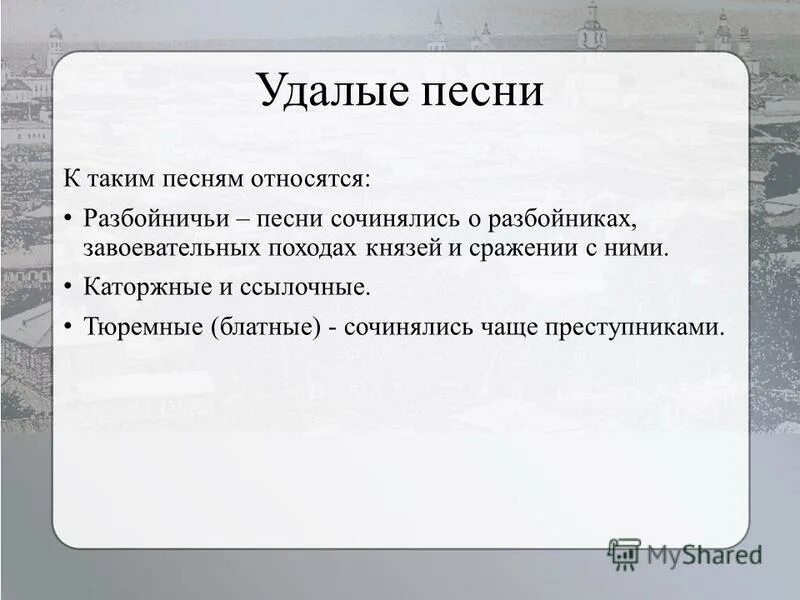 Удалые песни

К таким песням относятся:

• Разбойничьи – песни сочинялись о разбойниках, завоевательных походах князей и сражении с ними.

• Каторжные и ссылочные.

• Тюремные (блатные) - сочинялись чаще преступниками.

MyShared